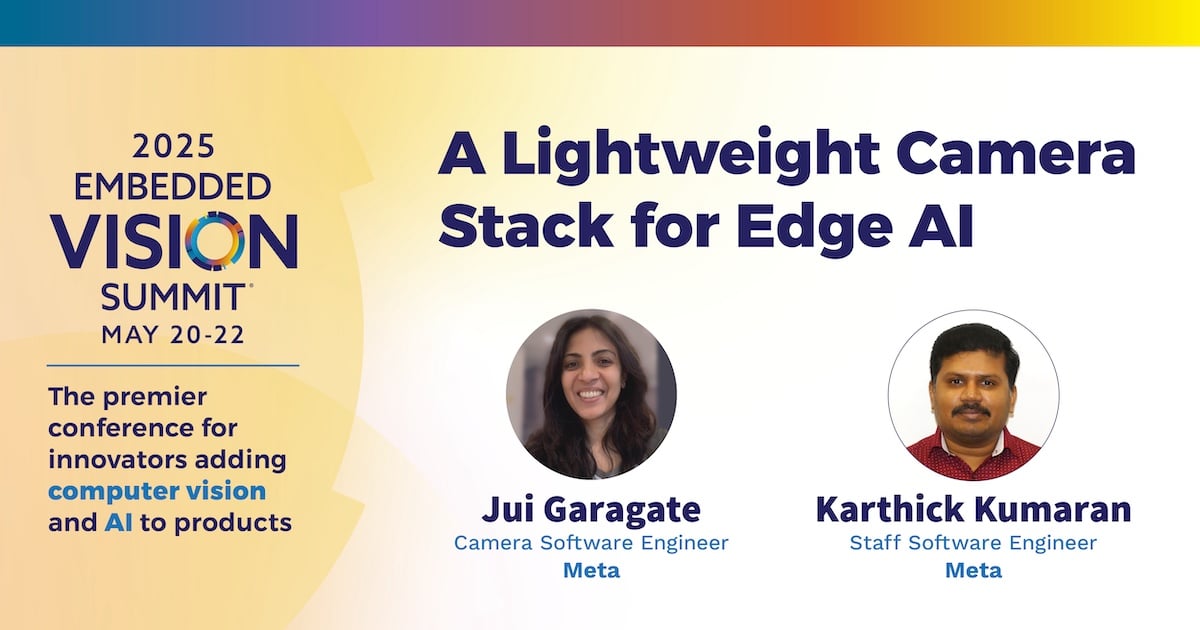 2025
EMBEDDED
VISION
SUMMIT®
MAY 20-22

The premier conference for innovators adding computer vision and AI to products

A Lightweight Camera Stack for Edge AI

Jui Garagate
Camera Software Engineer
Meta

Karthick Kumaran
Staff Software Engineer
Meta